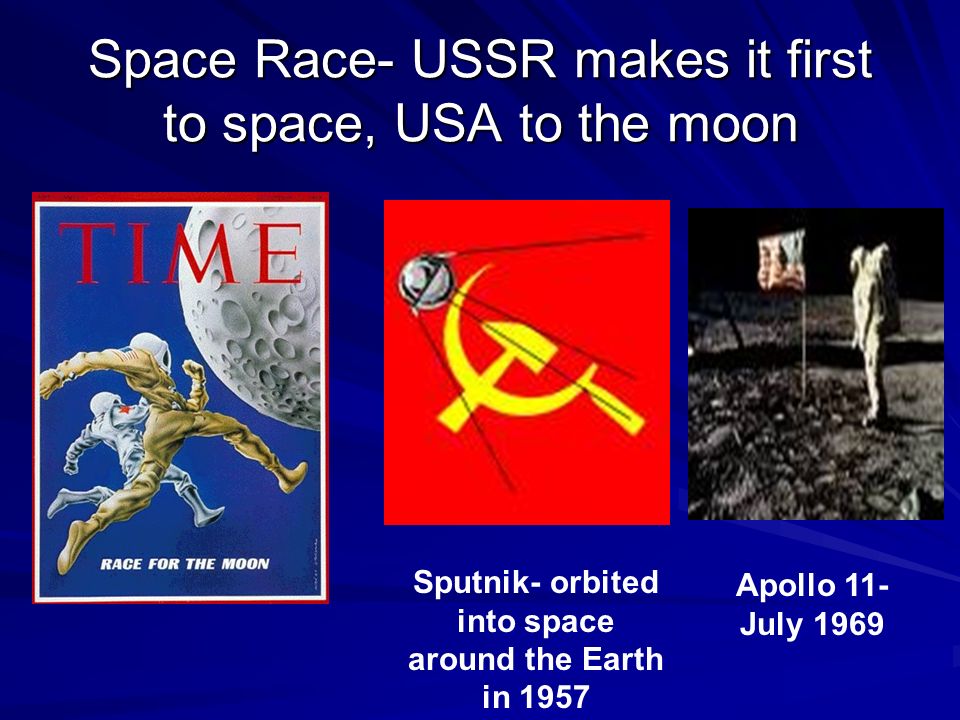 Space Race- USSR makes it first to space, USA to the moon

TIME

RACE FOR THE MOON

Sputnik- orbited into space around the Earth in 1957

Apollo 11- July 1969